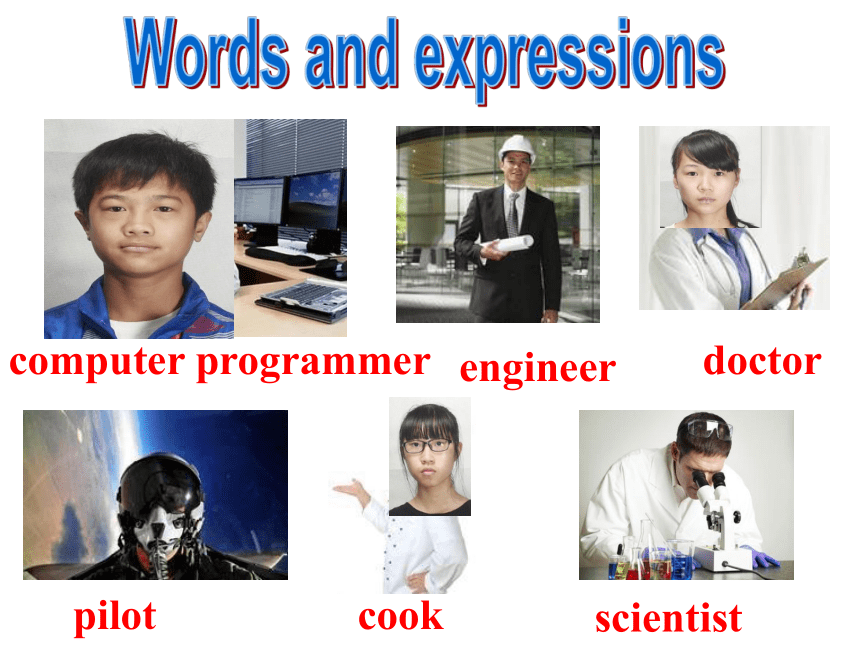 Words and expressions

computer programmer

engineer

doctor

pilot

cook

scientist